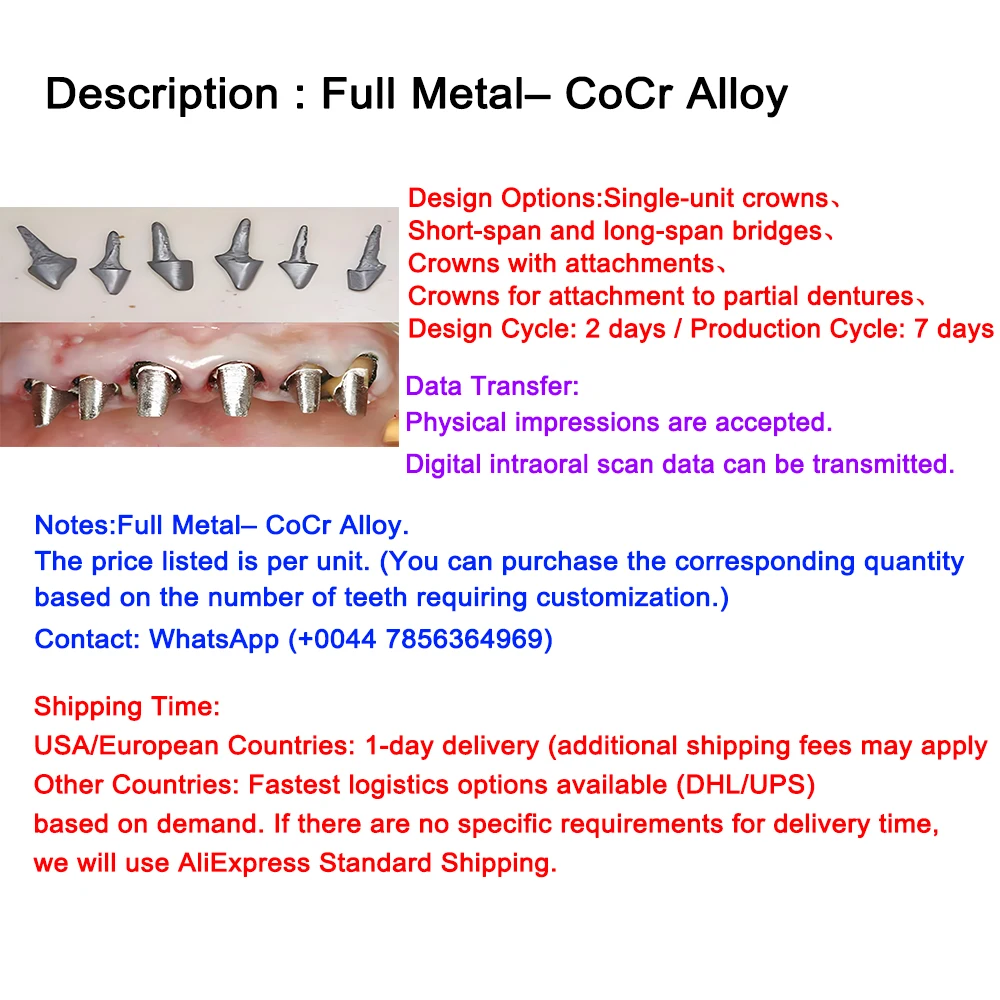 Description : Full Metal– CoCr Alloy

Design Options:Single-unit crowns、
Short-span and long-span bridges、
Crowns with attachments、
Crowns for attachment to partial dentures、
Design Cycle: 2 days / Production Cycle: 7 days

Data Transfer:
Physical impressions are accepted.
Digital intraoral scan data can be transmitted.

Notes:Full Metal– CoCr Alloy.
The price listed is per unit. (You can purchase the corresponding quantity based on the number of teeth requiring customization.)
Contact: WhatsApp (+0044 7856364969)

Shipping Time:
USA/European Countries: 1-day delivery (additional shipping fees may apply
Other Countries: Fastest logistics options available (DHL/UPS)
based on demand. If there are no specific requirements for delivery time, we will use AliExpress Standard Shipping.